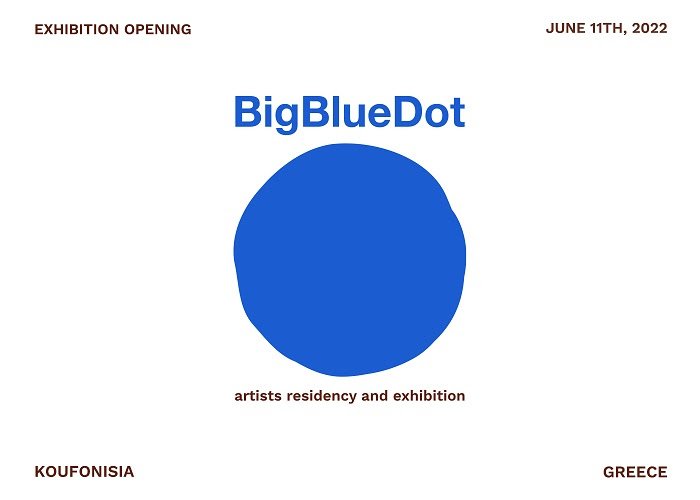 EXHIBITION OPENING

JUNE 11TH, 2022

BigBlueDot

artists residency and exhibition

KOUFONISIA

GREECE